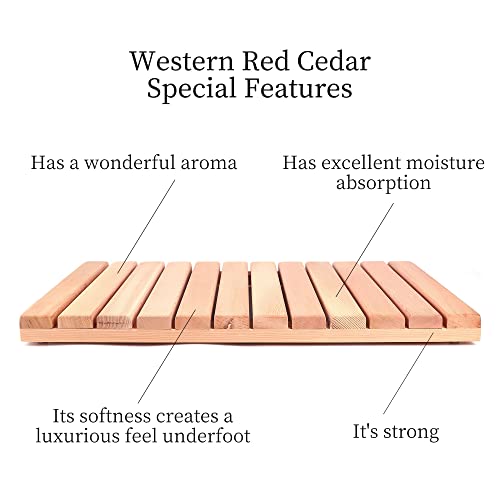 Western Red Cedar
Special Features

Has a wonderful aroma

Has excellent moisture absorption

Its softness creates a luxurious feel underfoot

It's strong